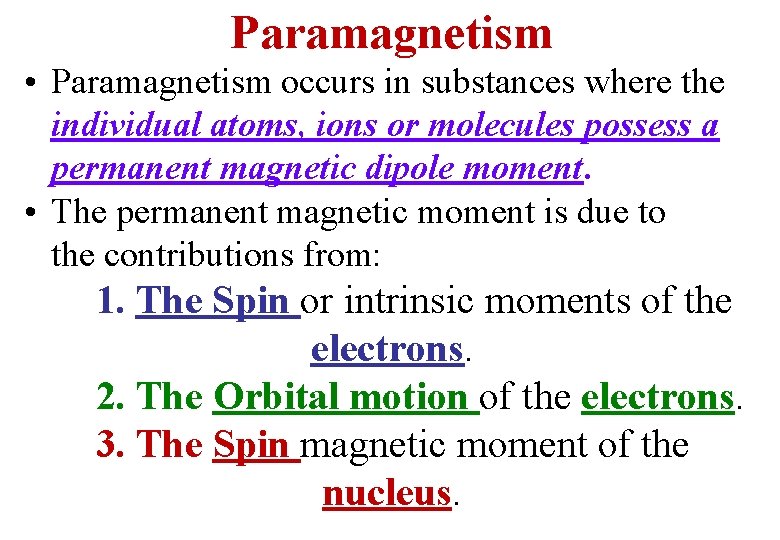 Paramagnetism

• Paramagnetism occurs in substances where the individual atoms, ions or molecules possess a permanent magnetic dipole moment.

• The permanent magnetic moment is due to the contributions from:

1. The Spin or intrinsic moments of the electrons.

2. The Orbital motion of the electrons.

3. The Spin magnetic moment of the nucleus.